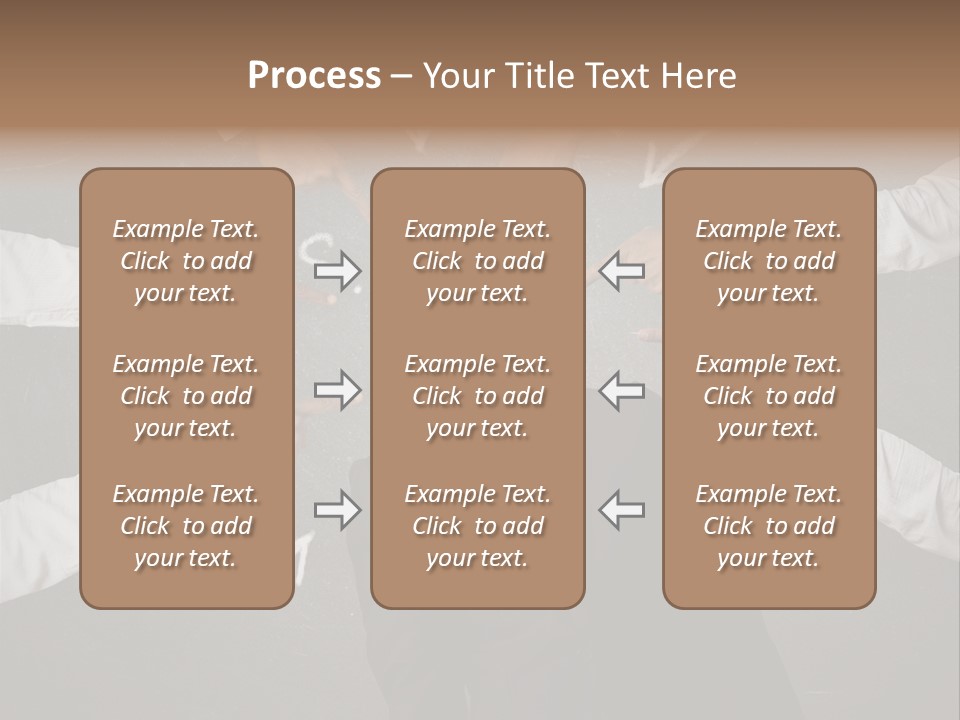 Process – Your Title Text Here

Example Text. Click to add your text.

Example Text. Click to add your text.

Example Text. Click to add your text.

Example Text. Click to add your text.

Example Text. Click to add your text.

Example Text. Click to add your text.

Example Text. Click to add your text.

Example Text. Click to add your text.

Example Text. Click to add your text.